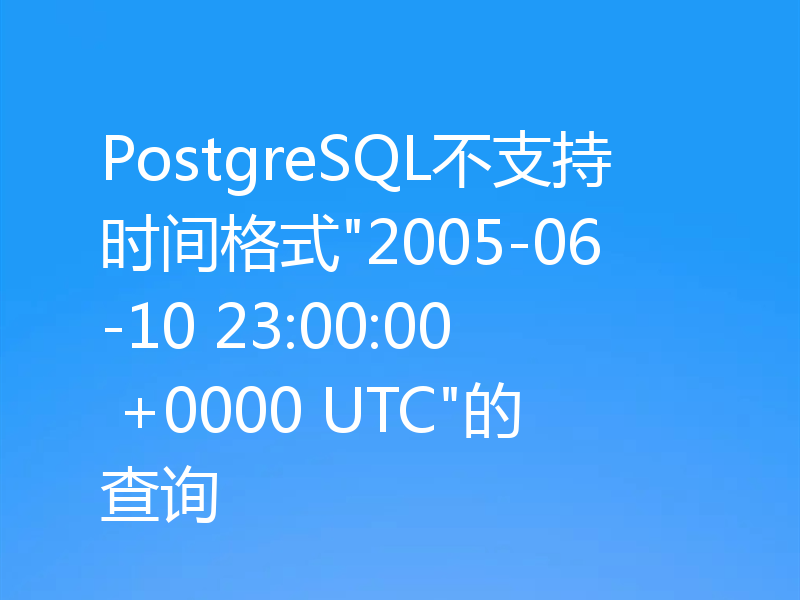 PostgreSQL不支持时间格式"2005-06-10 23:00:00 +0000 UTC"的查询